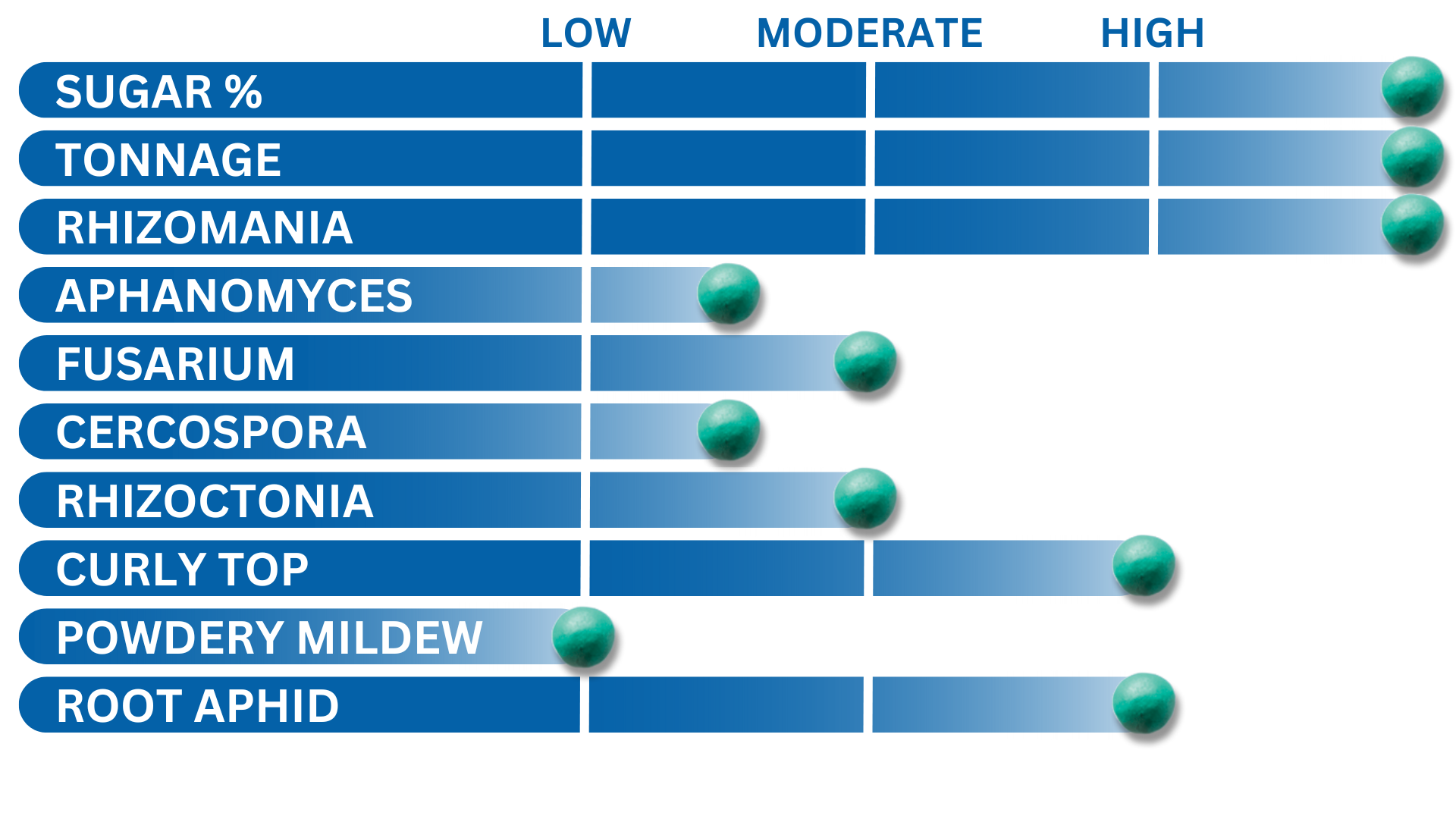 LOW MODERATE HIGH

SUGAR %

TONNAGE

RHIZOMANIA

APHANOMYCES

FUSARIUM

CERCOSPORA

RHIZOCTONIA

CURLY TOP

POWDERY MILDEW

ROOT APHID